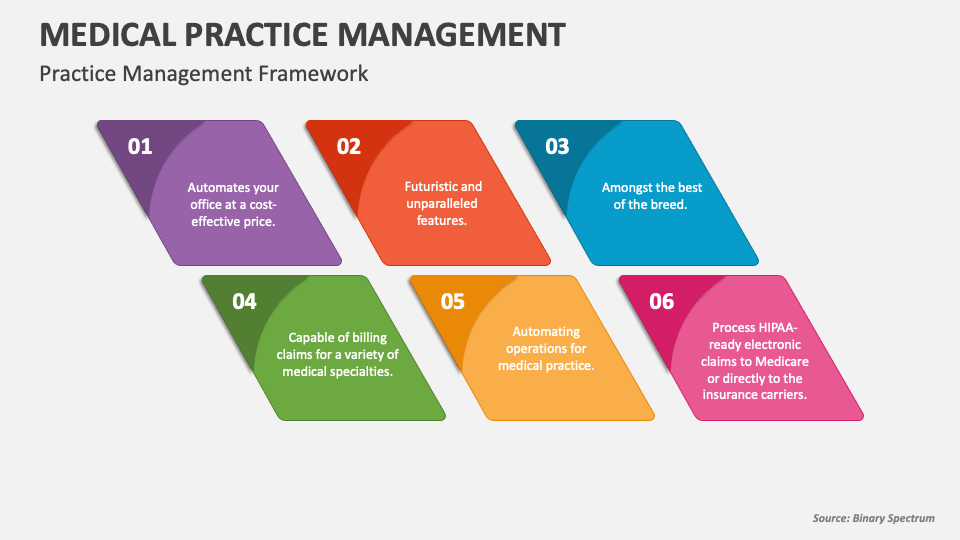 MEDICAL PRACTICE MANAGEMENT

Practice Management Framework

01

Automates your office at a cost-effective price.

02

Futuristic and unparalleled features.

03

Amongst the best of the breed.

04

Capable of billing claims for a variety of medical specialties.

05

Automating operations for medical practice.

06

Process HIPAA-ready electronic claims to Medicare or directly to the insurance carriers.

Source: Binary Spectrum